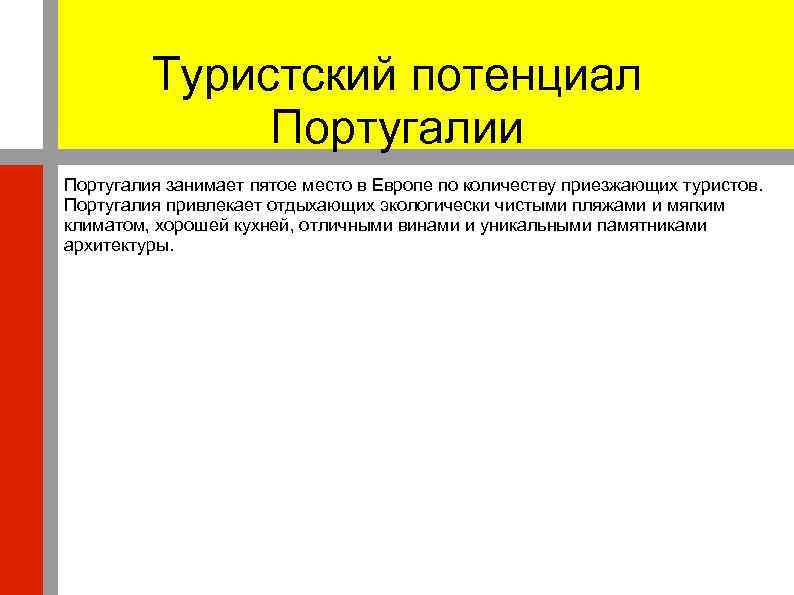 Туристский потенциал Португалии

Португалия занимает пятое место в Европе по количеству приезжающих туристов. Португалия привлекает отдыхающих экологически чистыми пляжами и мягким климатом, хорошей кухней, отличными винами и уникальными памятниками архитектуры.